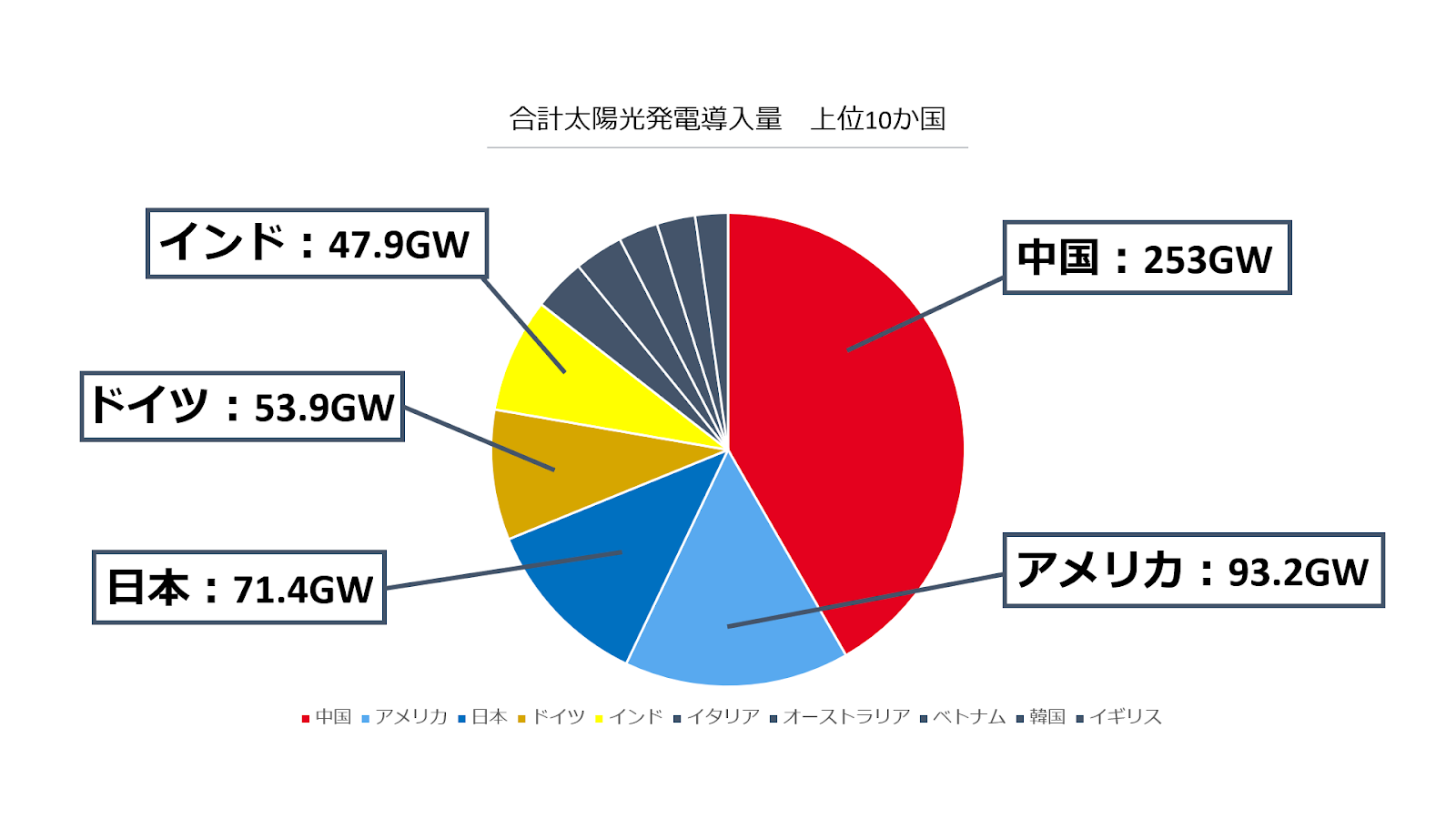 合計太陽光発電導入量　上位10か国

インド：47.9GW

中国：253GW

ドイツ：53.9GW

日本：71.4GW

アメリカ：93.2GW

中国　アメリカ　日本　ドイツ　インド　イタリア　オーストラリア　ベトナム　韓国　イギリス